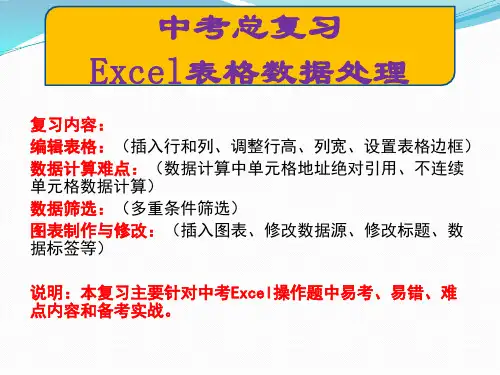 中考总复习
Excel表格数据处理

复习内容：
编辑表格：（插入行和列、调整行高、列宽、设置表格边框）
数据计算难点：（数据计算中单元格地址绝对引用、不连续单元格数据计算）
数据筛选：（多重条件筛选）
图表制作与修改：（插入图表、修改数据源、修改标题、数据标签等）

说明：本复习主要针对中考Excel操作题中易考、易错、难点内容和备考实战。